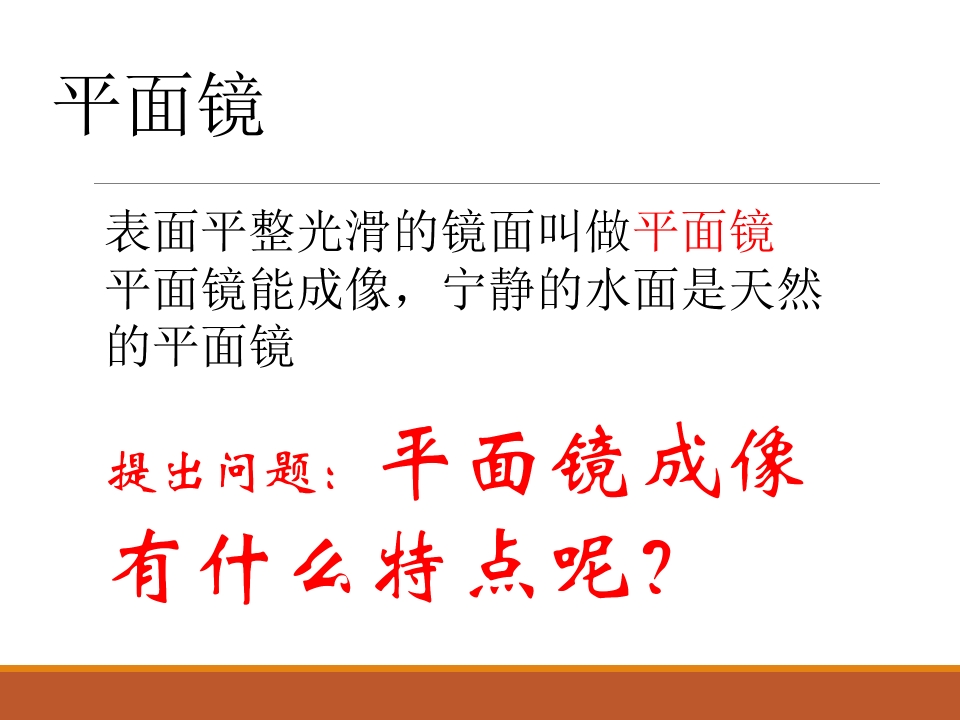 平面镜

表面平整光滑的镜面叫做平面镜
平面镜能成像，宁静的水面是天然的平面镜

提出问题：平面镜成像有什么特点呢？